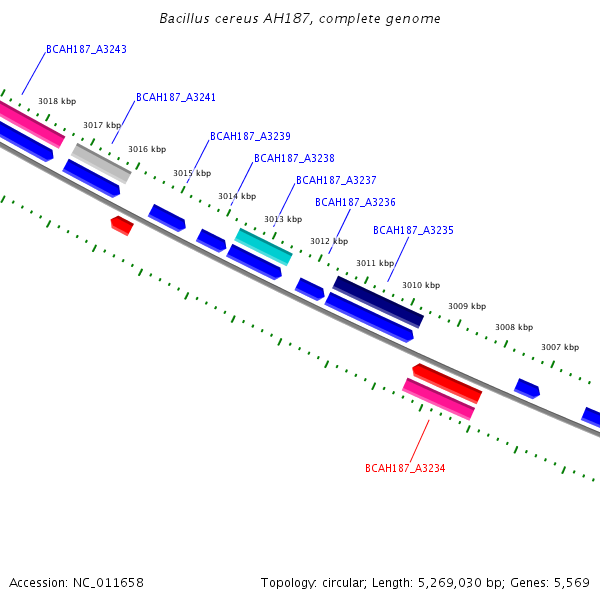 Bacillus cereus AH187, complete genome

BCAH187_A3243

3018 kbp

BCAH187_A3241

3017 kbp

3016 kbp

BCAH187_A3239

BCAH187_A3238

3015 kbp

BCAH187_A3237

3014 kbp

BCAH187_A3236

3013 kbp

BCAH187_A3235

3012 kbp

3011 kbp

3010 kbp

3009 kbp

3008 kbp

3007 kbp

BCAH187_A3234

Accession: NC_011658

Topology: circular; Length: 5,269,030 bp; Genes: 5,569